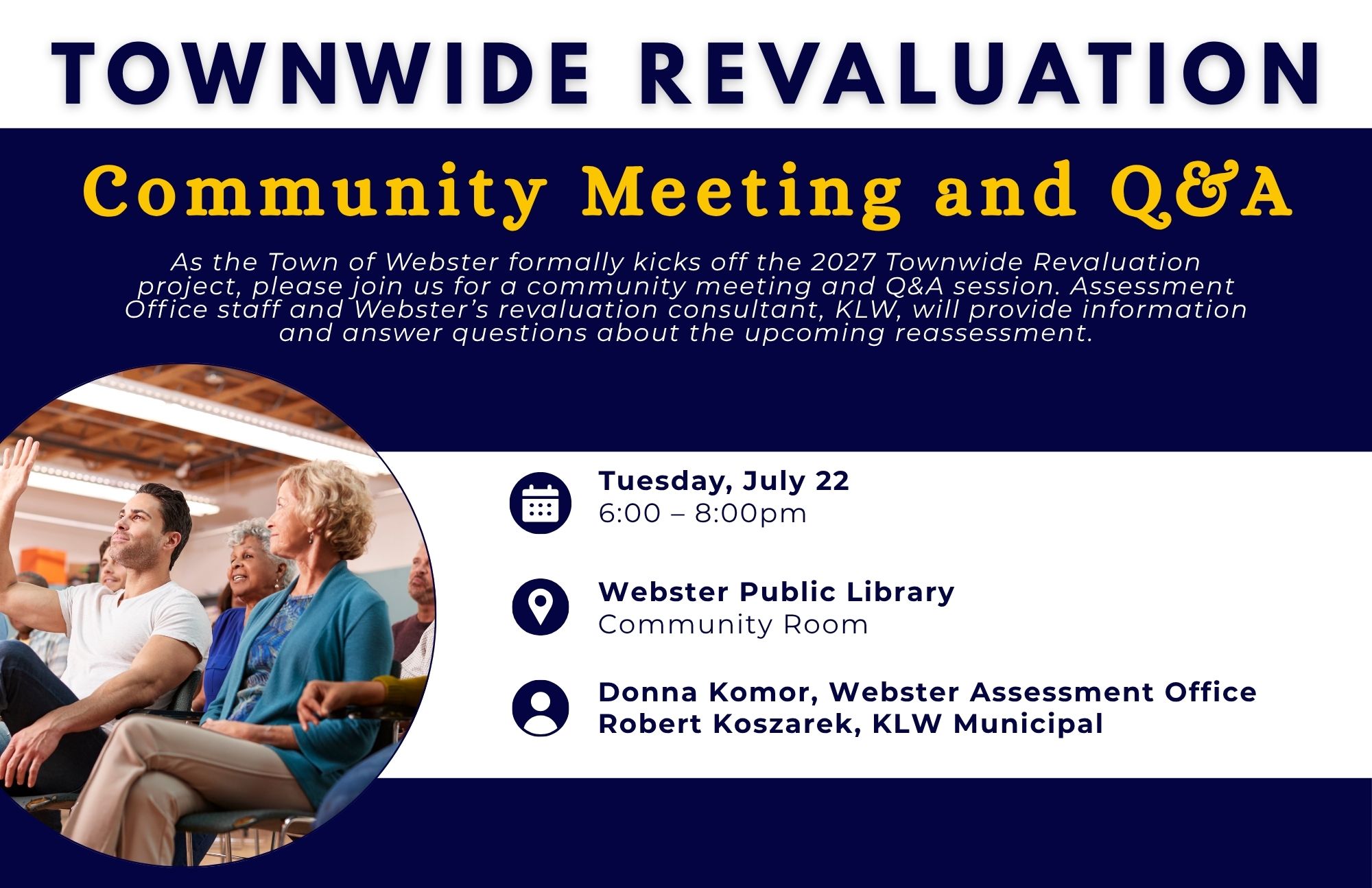 TOWNWIDE REVALUATION

Community Meeting and Q&A

As the Town of Webster formally kicks off the 2027 Townwide Revaluation project, please join us for a community meeting and Q&A session. Assessment Office staff and Webster's revaluation consultant, KLW, will provide information and answer questions about the upcoming reassessment.

Tuesday, July 22
6:00 – 8:00pm

Webster Public Library
Community Room

Donna Komor, Webster Assessment Office
Robert Koszarek, KLW Municipal